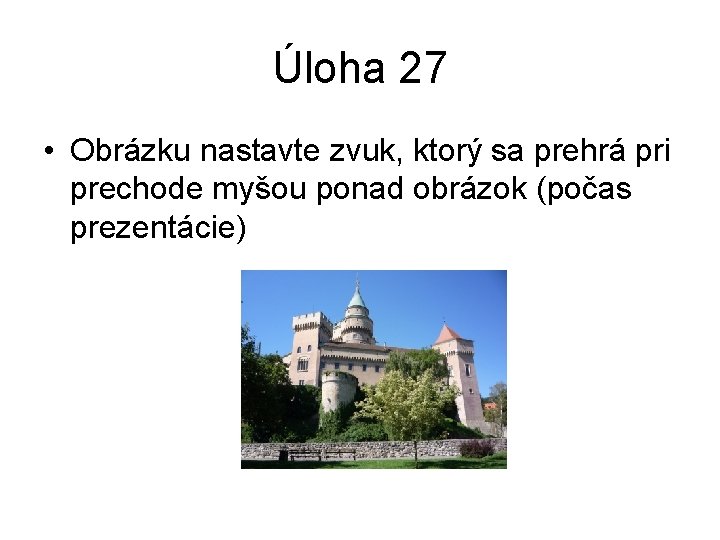 Úloha 27

• Obrázku nastavte zvuk, ktorý sa prehrá pri prechode myšou ponad obrázok (počas prezentácie)